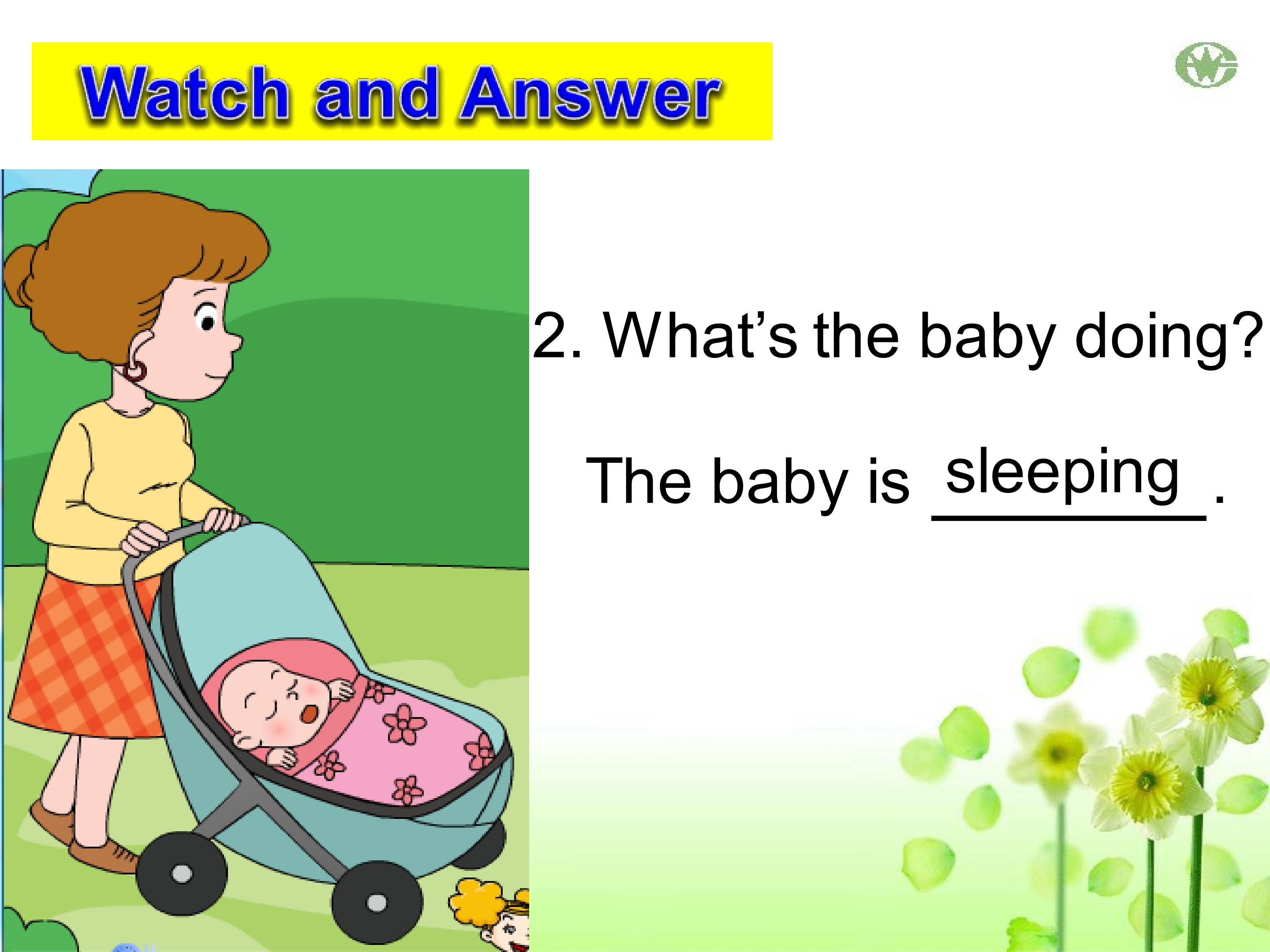 Watch and Answer

2. What's the baby doing?

The baby is sleeping.